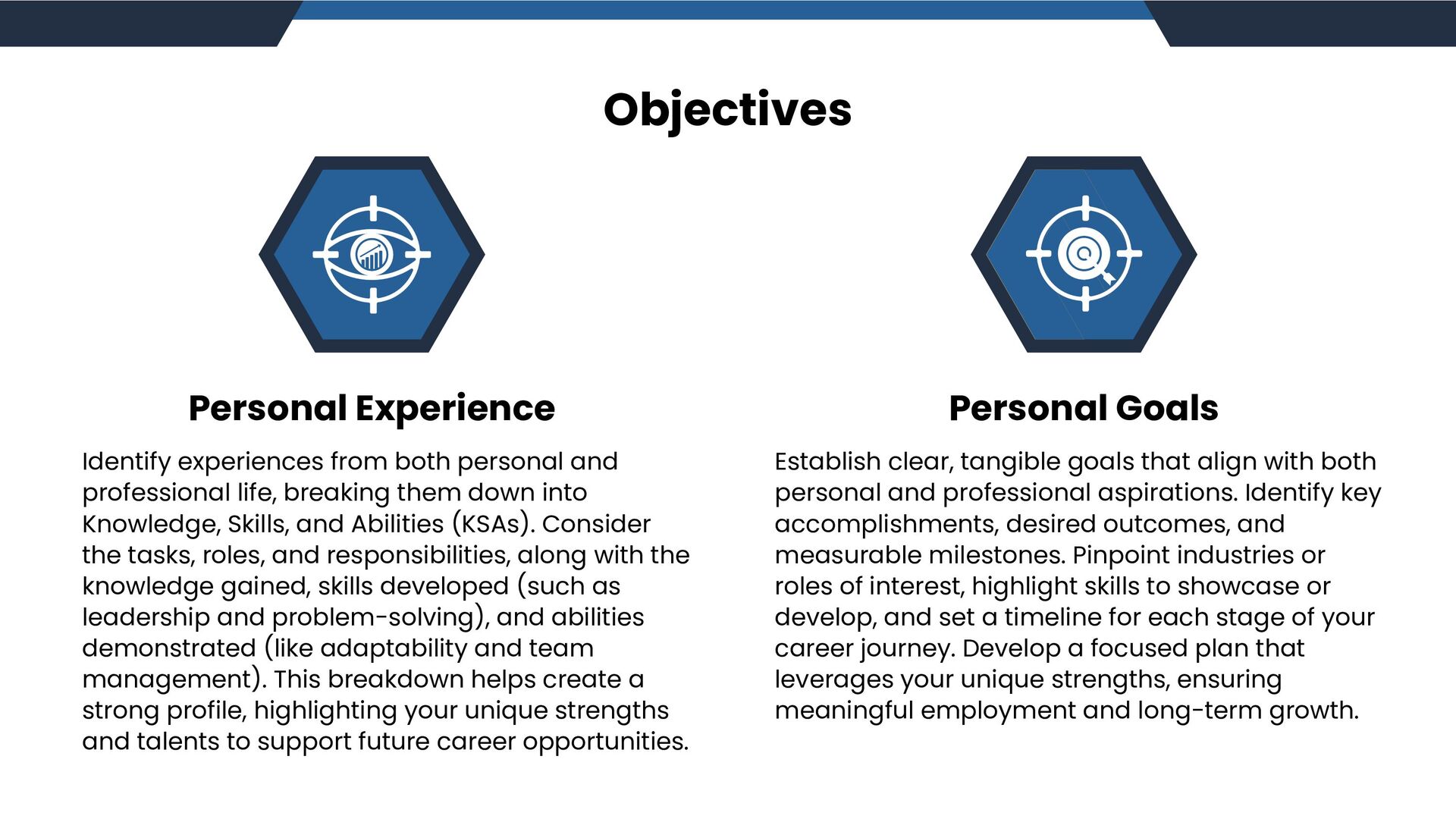 Objectives

Personal Experience

Identify experiences from both personal and professional life, breaking them down into Knowledge, Skills, and Abilities (KSAs). Consider the tasks, roles, and responsibilities, along with the knowledge gained, skills developed (such as leadership and problem-solving), and abilities demonstrated (like adaptability and team management). This breakdown helps create a strong profile, highlighting your unique strengths and talents to support future career opportunities.

Personal Goals

Establish clear, tangible goals that align with both personal and professional aspirations. Identify key accomplishments, desired outcomes, and measurable milestones. Pinpoint industries or roles of interest, highlight skills to showcase or develop, and set a timeline for each stage of your career journey. Develop a focused plan that leverages your unique strengths, ensuring meaningful employment and long-term growth.